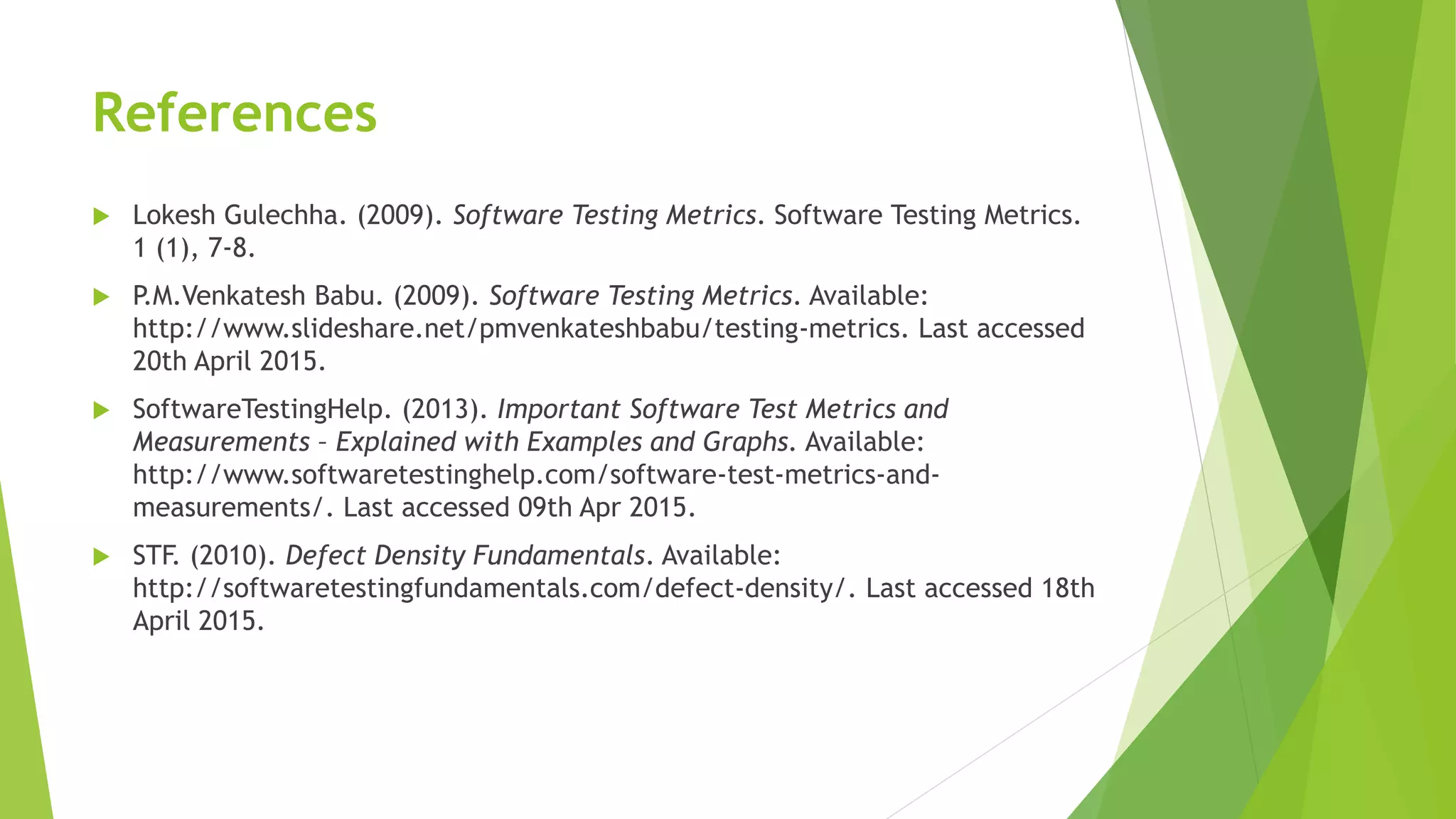 References

Lokesh Gulechha. (2009). Software Testing Metrics. Software Testing Metrics. 1 (1), 7-8.

P.M.Venkatesh Babu. (2009). Software Testing Metrics. Available: http://www.slideshare.net/pmvenkateshbabu/testing-metrics. Last accessed 20th April 2015.

SoftwareTestingHelp. (2013). Important Software Test Metrics and Measurements – Explained with Examples and Graphs. Available: http://www.softwaretestinghelp.com/software-test-metrics-and-measurements/. Last accessed 09th Apr 2015.

STF. (2010). Defect Density Fundamentals. Available: http://softwaretestingfundamentals.com/defect-density/. Last accessed 18th April 2015.